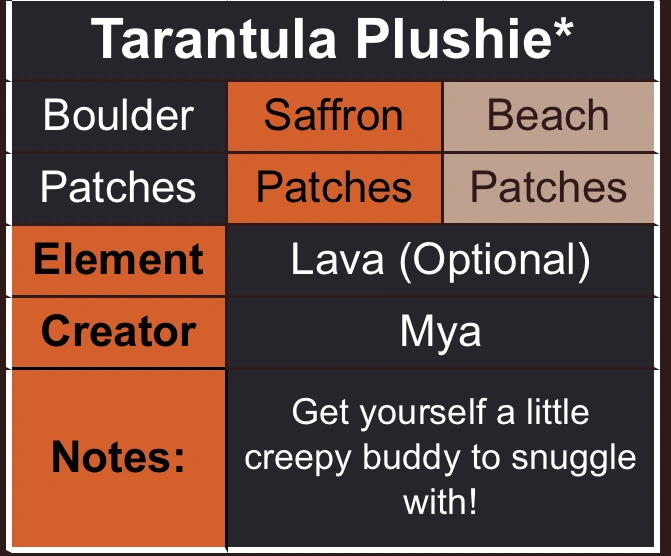 Tarantula Plushie*

| Boulder | Saffron | Beach |
|---|---|---|
| Patches | Patches | Patches |

| Element | Lava (Optional) |
|---|---|
| Creator | Mya |
| Notes: | Get yourself a little creepy buddy to snuggle with! |